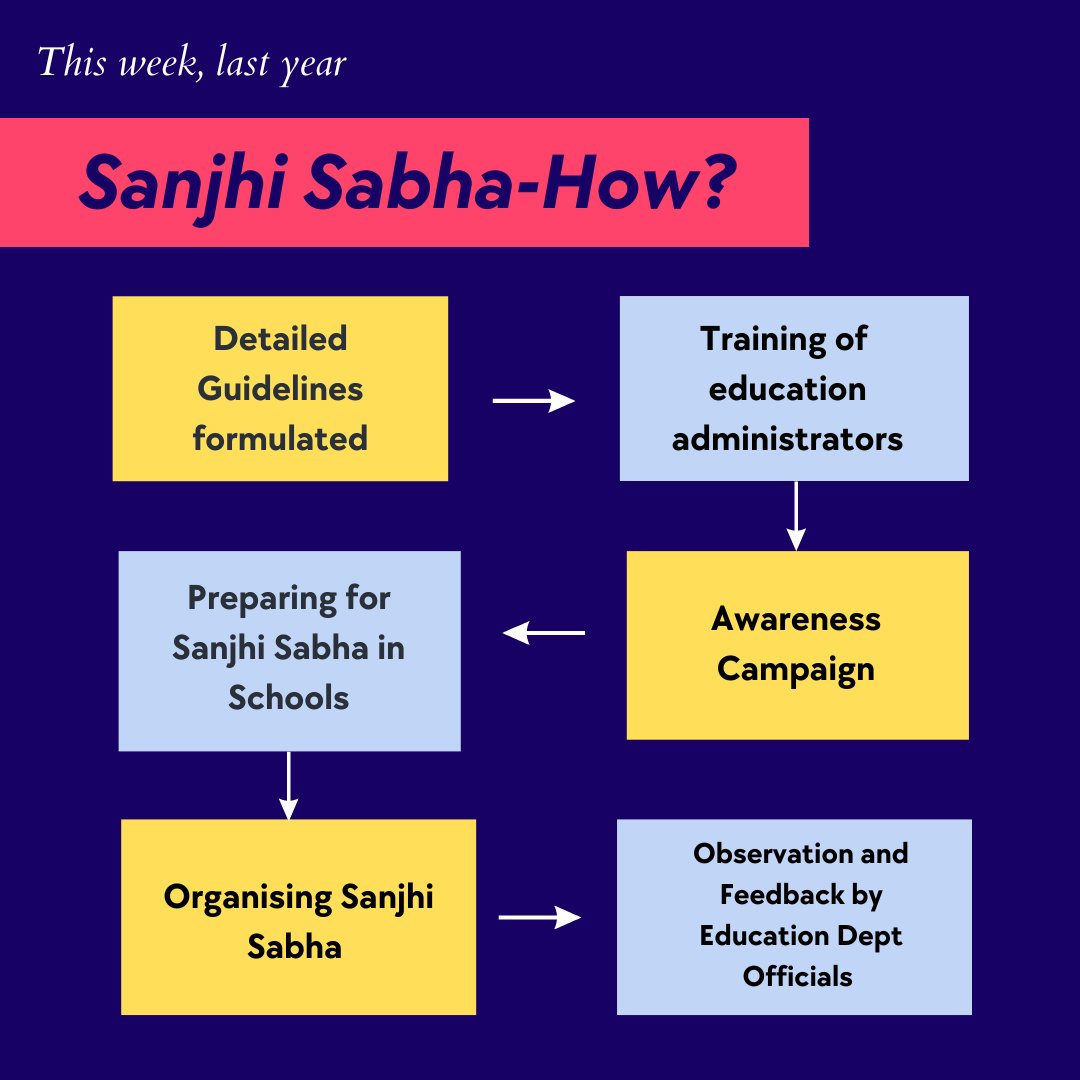 This week, last year

Sanjhi Sabha-How?

Detailed Guidelines formulated

Training of education administrators

Awareness Campaign

Preparing for Sanjhi Sabha in Schools

Organising Sanjhi Sabha

Observation and Feedback by Education Dept Officials